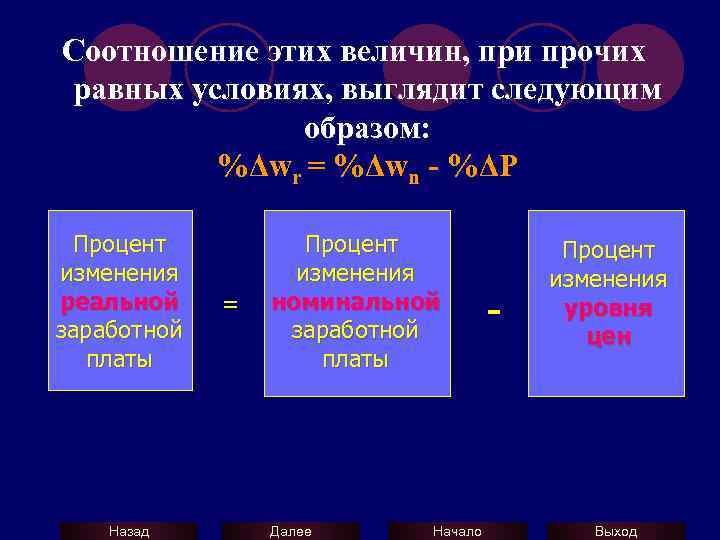 Соотношение этих величин, при прочих равных условиях, выглядит следующим образом:

$\%\Delta w_r = \%\Delta w_n - \%\Delta P$

Процент изменения реальной заработной платы

=

Процент изменения номинальной заработной платы

-

Процент изменения уровня цен

Назад

Далее

Начало

Выход